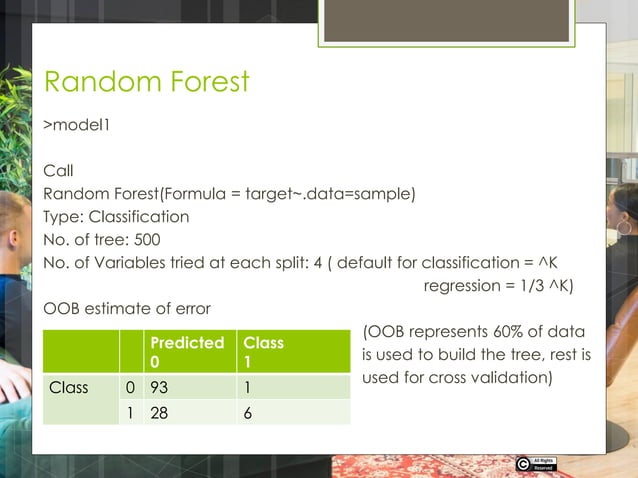 Random Forest

>model1

Call
Random Forest(Formula = target~.data=sample)
Type: Classification
No. of tree: 500
No. of Variables tried at each split: 4 ( default for classification = ^K
regression = 1/3 ^K)
OOB estimate of error

| | | Predicted 0 | Class 1 |
|---|---|---|---|
| Class | 0 | 93 | 1 |
| | 1 | 28 | 6 |

(OOB represents 60% of data is used to build the tree, rest is used for cross validation)

All Rights Reserved